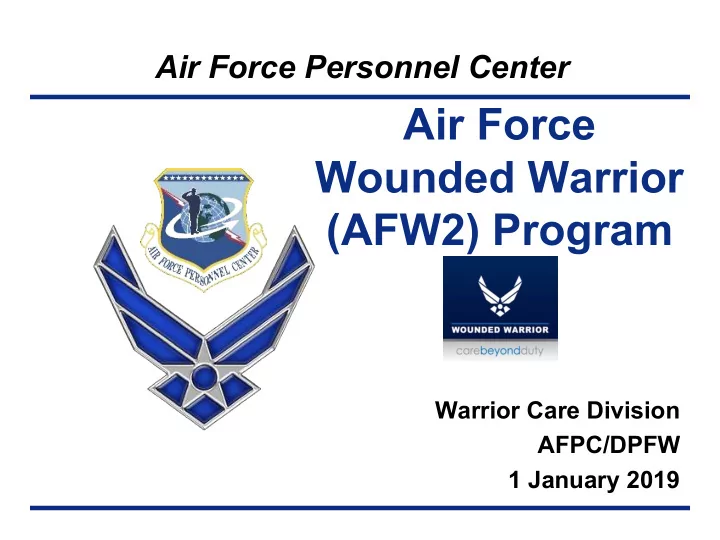 Air Force Personnel Center

Air Force Wounded Warrior (AFW2) Program

AIR FORCE PERSONNEL CENTER

WOUNDED WARRIOR

carebeyondduty

Warrior Care Division
AFPC/DPFW
1 January 2019